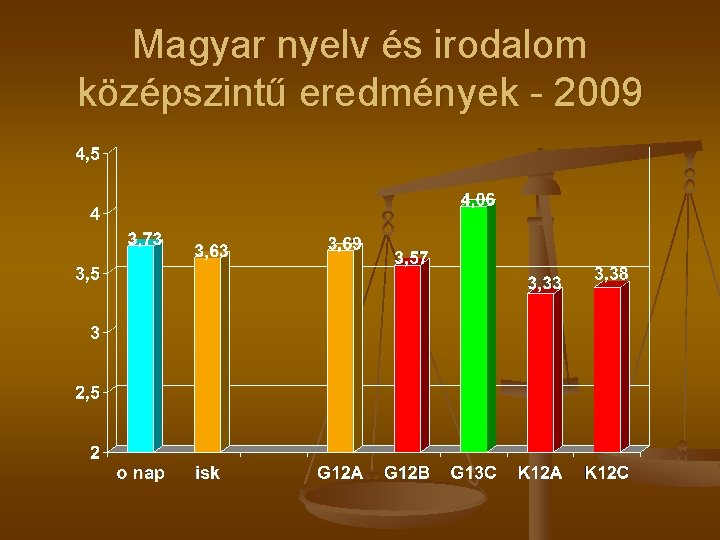 Magyar nyelv és irodalom középszintű eredmények - 2009

4,5
4
3,5
3
2,5
2

3,73
3,63
3,69
3,57
4,06
3,33
3,38

o nap
isk
G12A
G12B
G13C
K12A
K12C